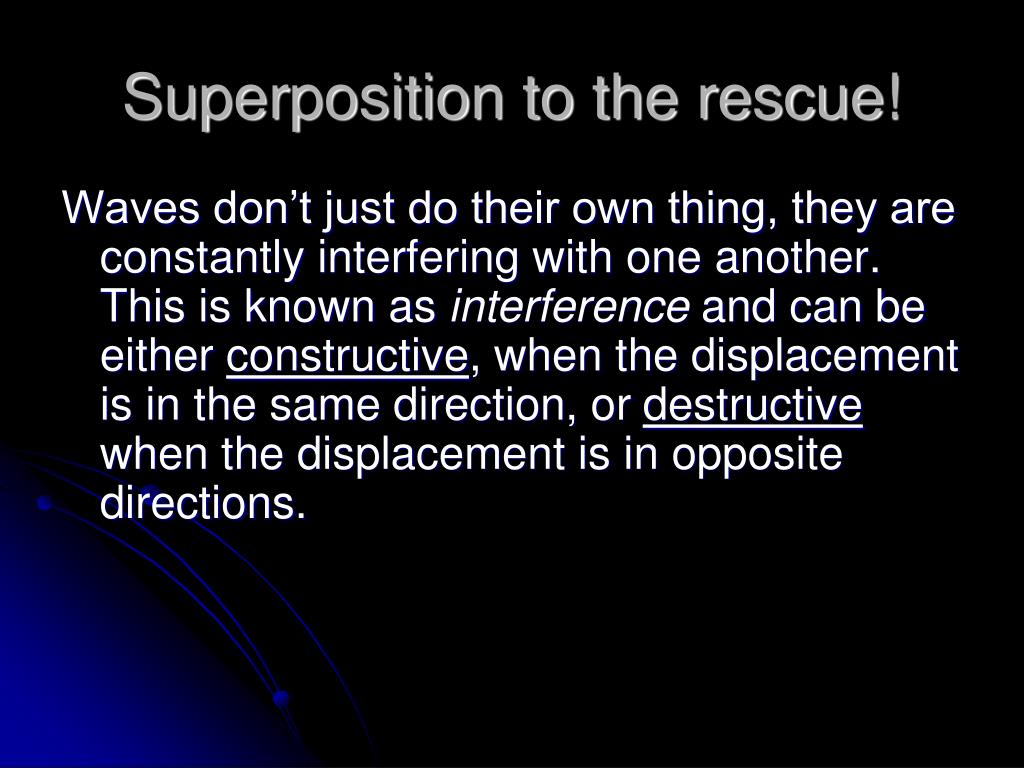 Superposition to the rescue!

Waves don’t just do their own thing, they are constantly interfering with one another. This is known as interference and can be either constructive, when the displacement is in the same direction, or destructive when the displacement is in opposite directions.